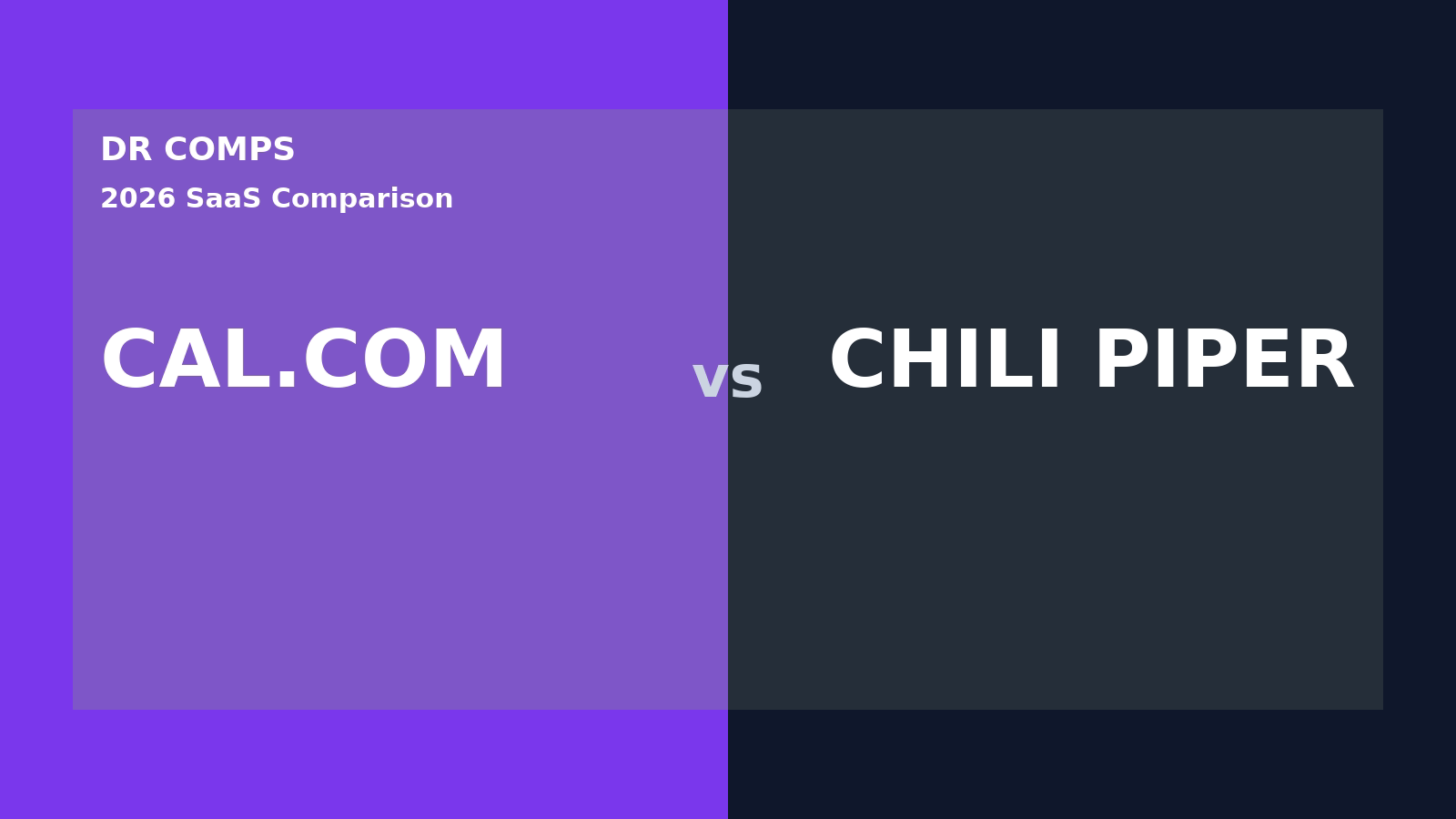 DR COMPS
2026 SaaS Comparison

CAL.COM vs CHILI PIPER